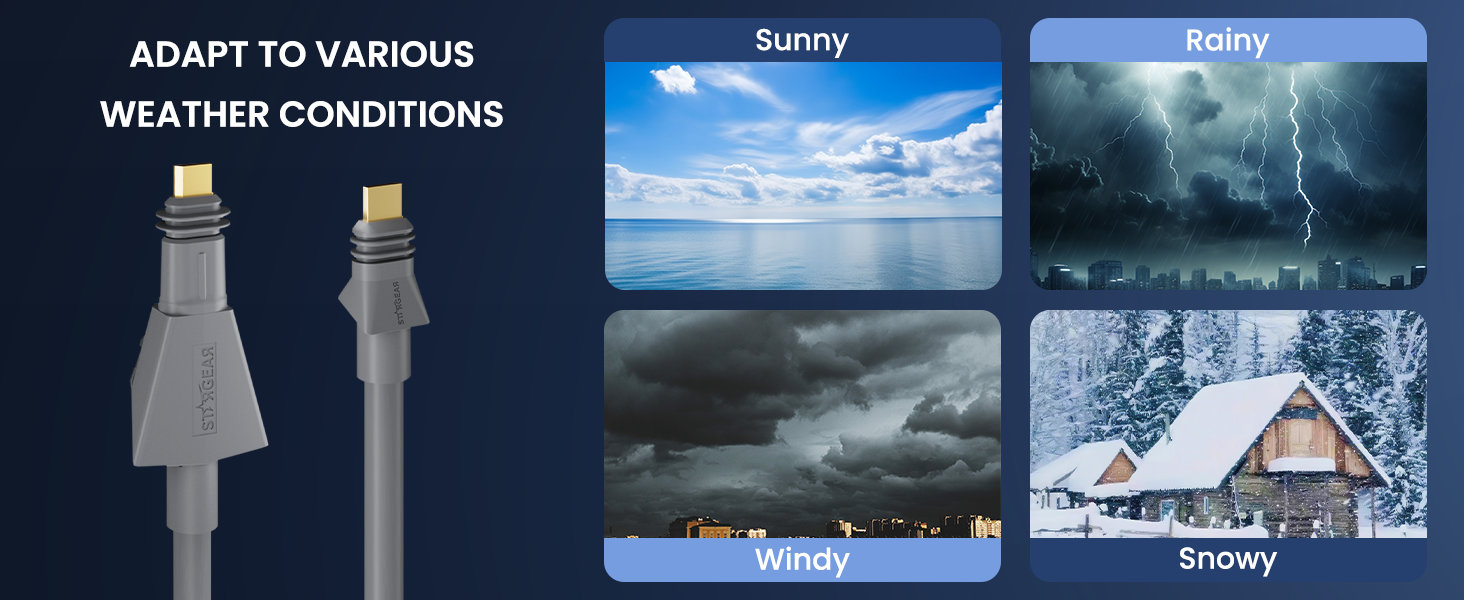 ADAPT TO VARIOUS WEATHER CONDITIONS

STARGEAR

STARGEAR

Sunny

Rainy

Windy

Snowy